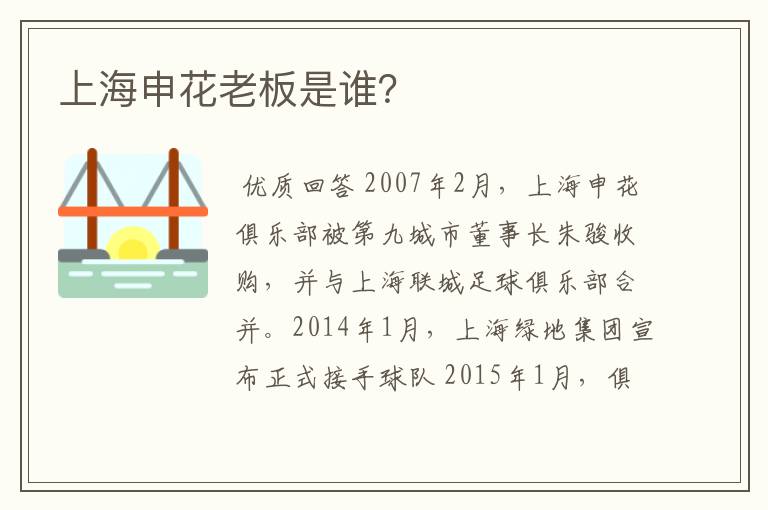 上海申花老板是谁?

优质回答 2007年2月，上海申花俱乐部被第九城市董事长朱骏收购，并与上海联城足球俱乐部合并。2014年1月，上海绿地集团宣布正式接手球队 2015年1月，俱